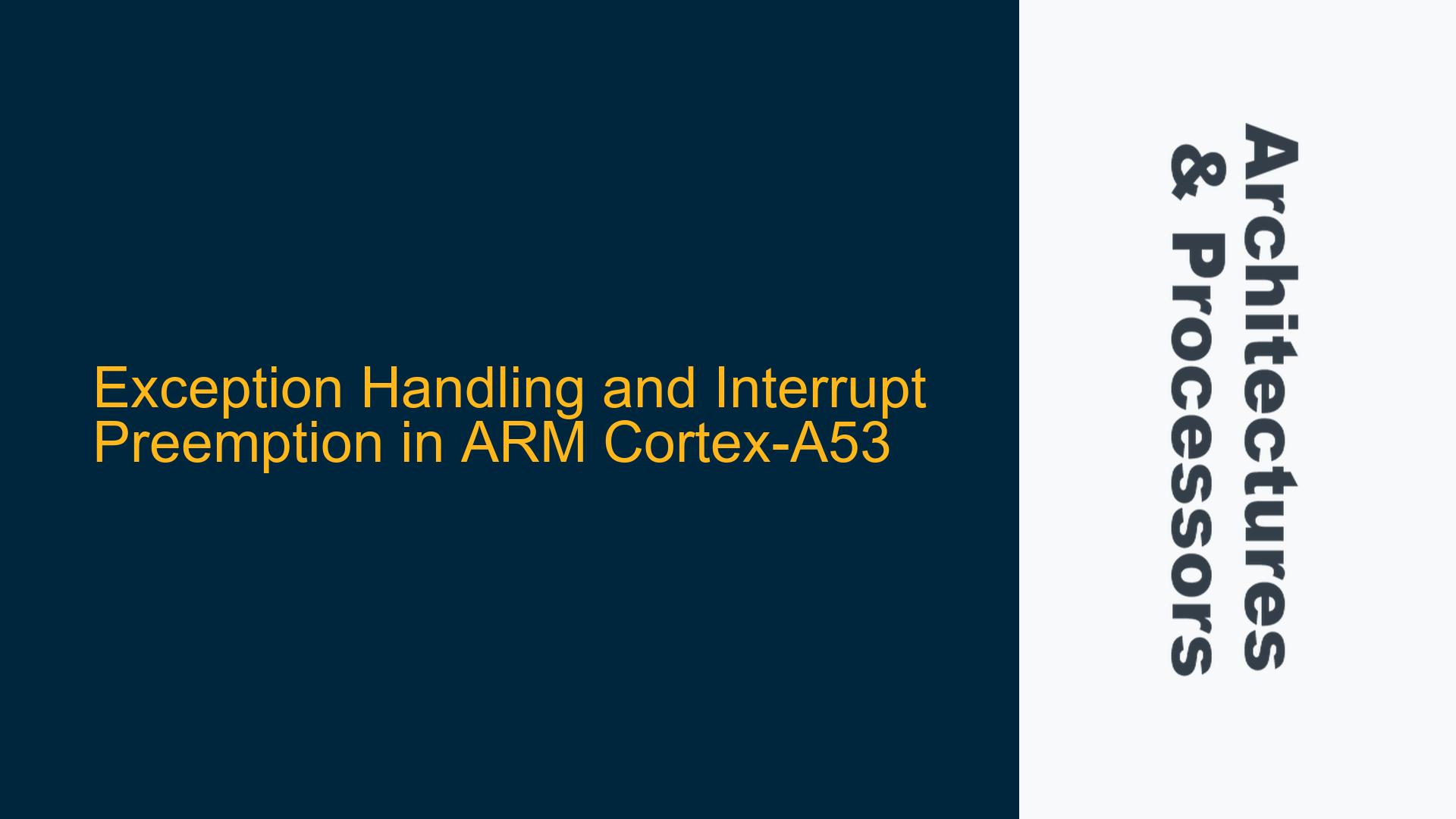 Exception Handling and Interrupt Preemption in ARM Cortex-A53

Architectures & Processors